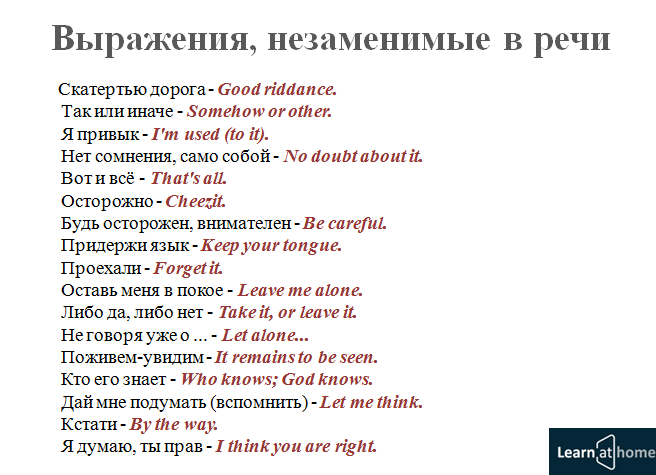 Выражения, незаменимые в речи

Скатертью дорога - Good riddance.
Так или иначе - Somehow or other.
Я привык - I'm used (to it).
Нет сомнения, само собой - No doubt about it.
Вот и всё - That's all.
Осторожно - Cheezit.
Будь осторожен, внимателен - Be careful.
Придержи язык - Keep your tongue.
Проехали - Forget it.
Оставь меня в покое - Leave me alone.
Либо да, либо нет - Take it, or leave it.
Не говоря уже о ... - Let alone...
Поживем-увидим - It remains to be seen.
Кто его знает - Who knows; God knows.
Дай мне подумать (вспомнить) - Let me think.
Кстати - By the way.
Я думаю, ты прав - I think you are right.

Learn at home